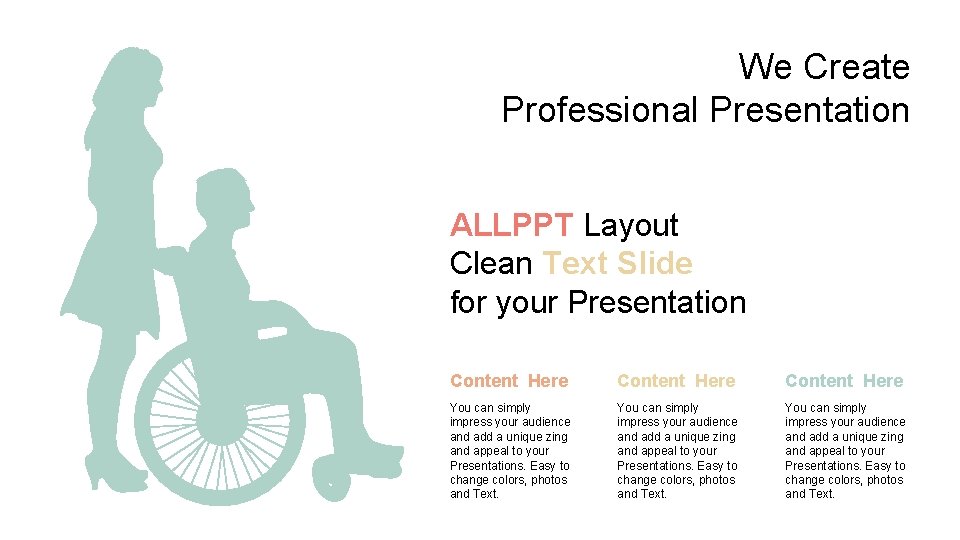 We Create
Professional Presentation

ALLPPT Layout
Clean Text Slide
for your Presentation

Content Here

You can simply impress your audience and add a unique zing and appeal to your Presentations. Easy to change colors, photos and Text.

Content Here

You can simply impress your audience and add a unique zing and appeal to your Presentations. Easy to change colors, photos and Text.

Content Here

You can simply impress your audience and add a unique zing and appeal to your Presentations. Easy to change colors, photos and Text.